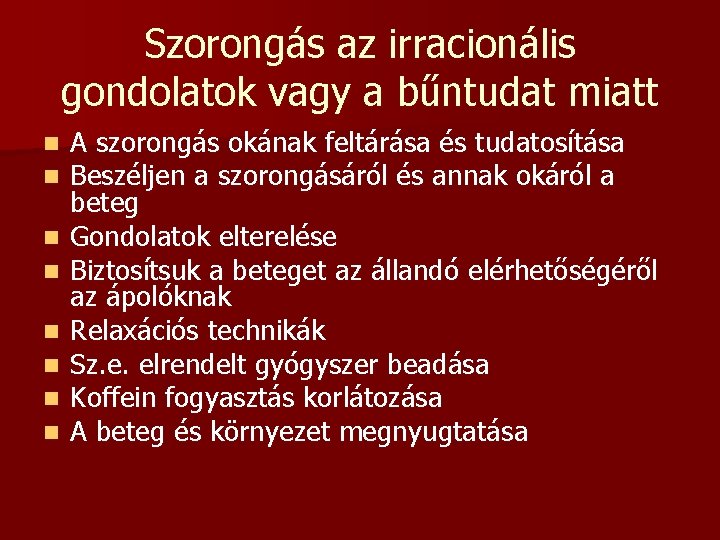 Szorongás az irracionális gondolatok vagy a bűntudat miatt

- A szorongás okának feltárása és tudatosítása
- Beszéljen a szorongásáról és annak okáról a beteg
- Gondolatok elterelése
- Biztosítsuk a beteget az állandó elérhetőségéről az ápolóknak
- Relaxációs technikák
- Sz.e. elrendelt gyógyszer beadása
- Koffein fogyasztás korlátozása
- A beteg és környezet megnyugtatása